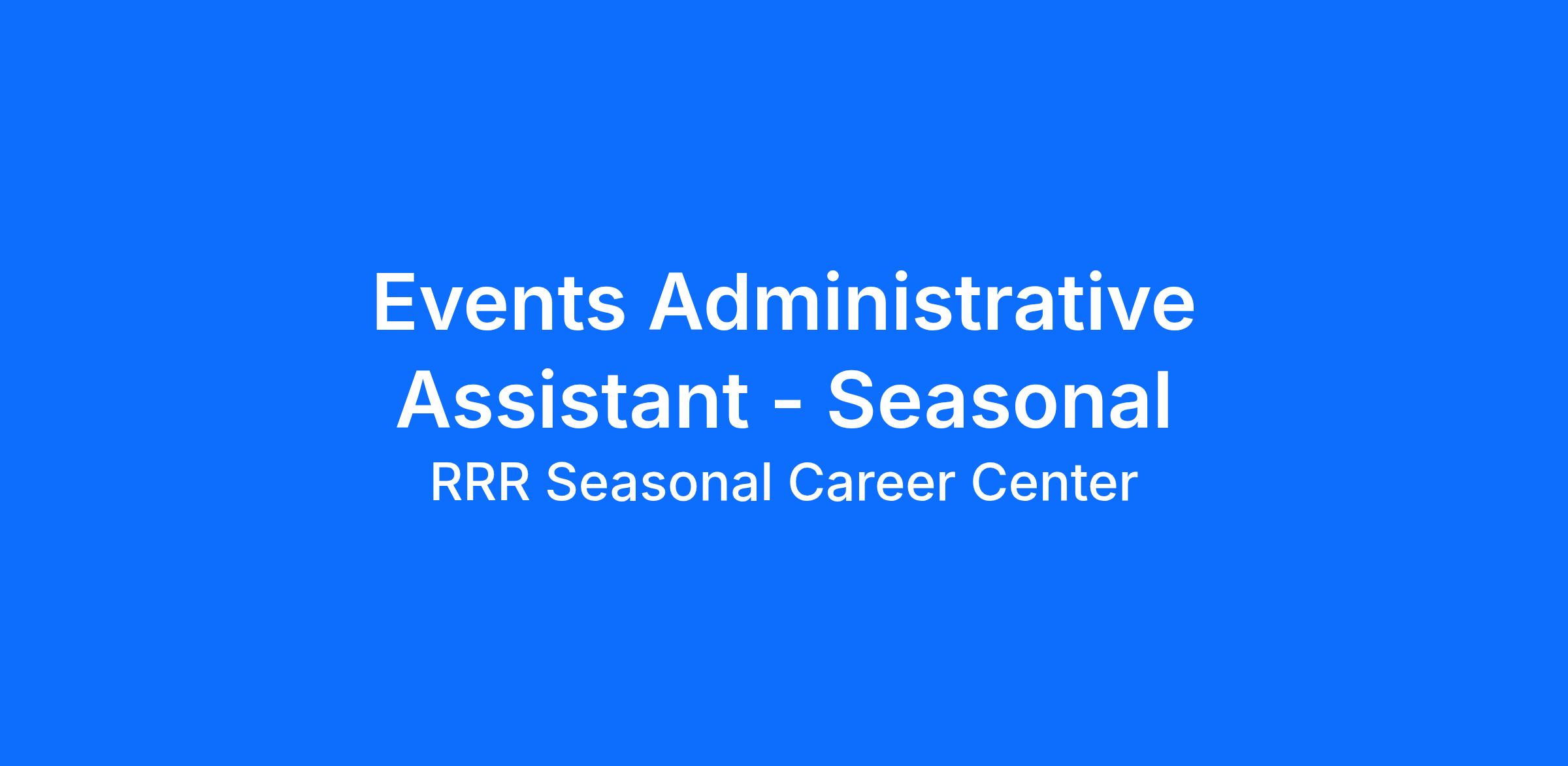 Events Administrative Assistant - Seasonal

RRR Seasonal Career Center